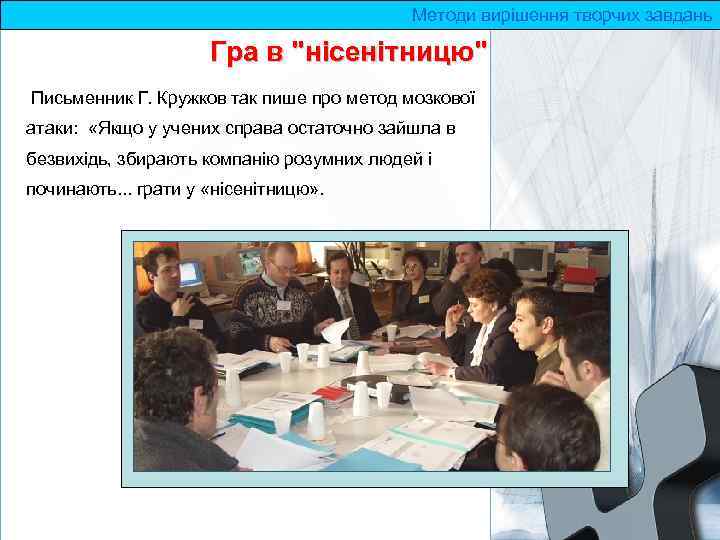 Методи вирішення творчих завдань

Гра в "нісенітницю"

Письменник Г. Кружков так пише про метод мозкової атаки: «Якщо у учених справа остаточно зайшла в безвихідь, збирають компанію розумних людей і починають... грати у «нісенітницю».